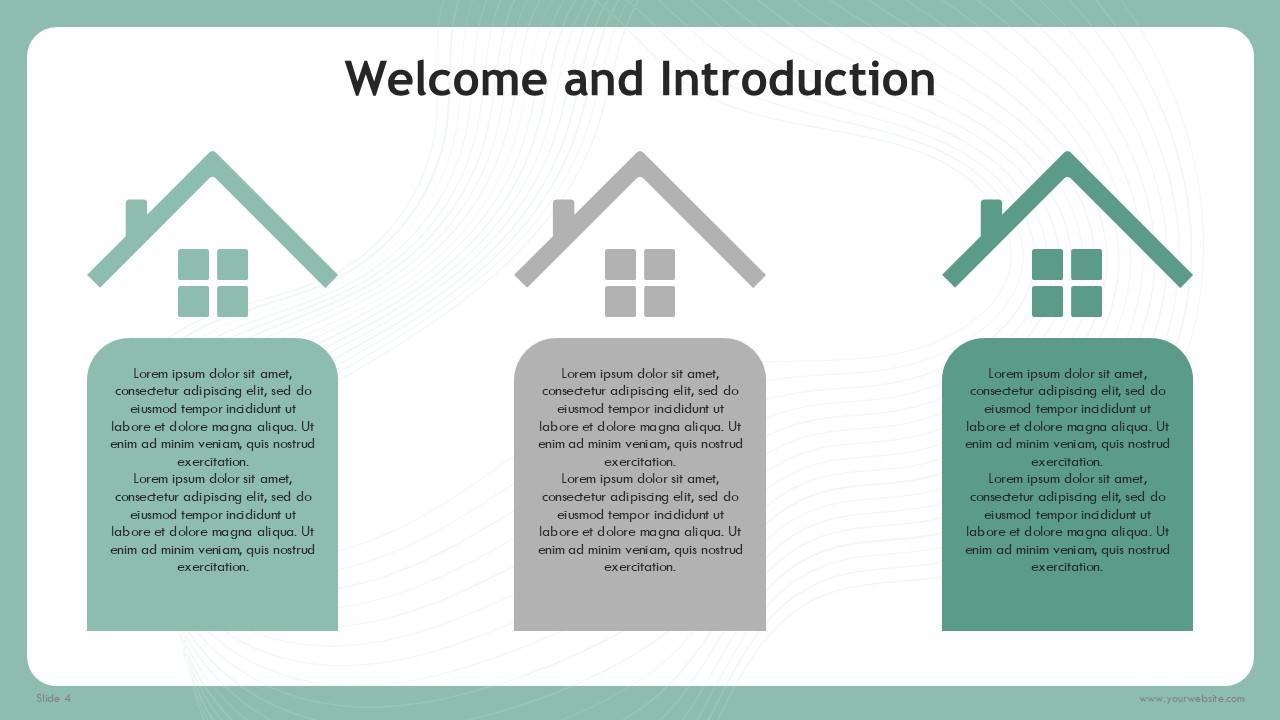 Welcome and Introduction

Lorem ipsum dolor sit amet, consectetur adipiscing elit, sed do eiusmod tempor incididunt ut labore et dolore magna aliqua. Ut enim ad minim veniam, quis nostrud exercitation.
Lorem ipsum dolor sit amet, consectetur adipiscing elit, sed do eiusmod tempor incididunt ut labore et dolore magna aliqua. Ut enim ad minim veniam, quis nostrud exercitation.

Lorem ipsum dolor sit amet, consectetur adipiscing elit, sed do eiusmod tempor incididunt ut labore et dolore magna aliqua. Ut enim ad minim veniam, quis nostrud exercitation.
Lorem ipsum dolor sit amet, consectetur adipiscing elit, sed do eiusmod tempor incididunt ut labore et dolore magna aliqua. Ut enim ad minim veniam, quis nostrud exercitation.

Lorem ipsum dolor sit amet, consectetur adipiscing elit, sed do eiusmod tempor incididunt ut labore et dolore magna aliqua. Ut enim ad minim veniam, quis nostrud exercitation.
Lorem ipsum dolor sit amet, consectetur adipiscing elit, sed do eiusmod tempor incididunt ut labore et dolore magna aliqua. Ut enim ad minim veniam, quis nostrud exercitation.

Slide 4

www.yourwebsite.com